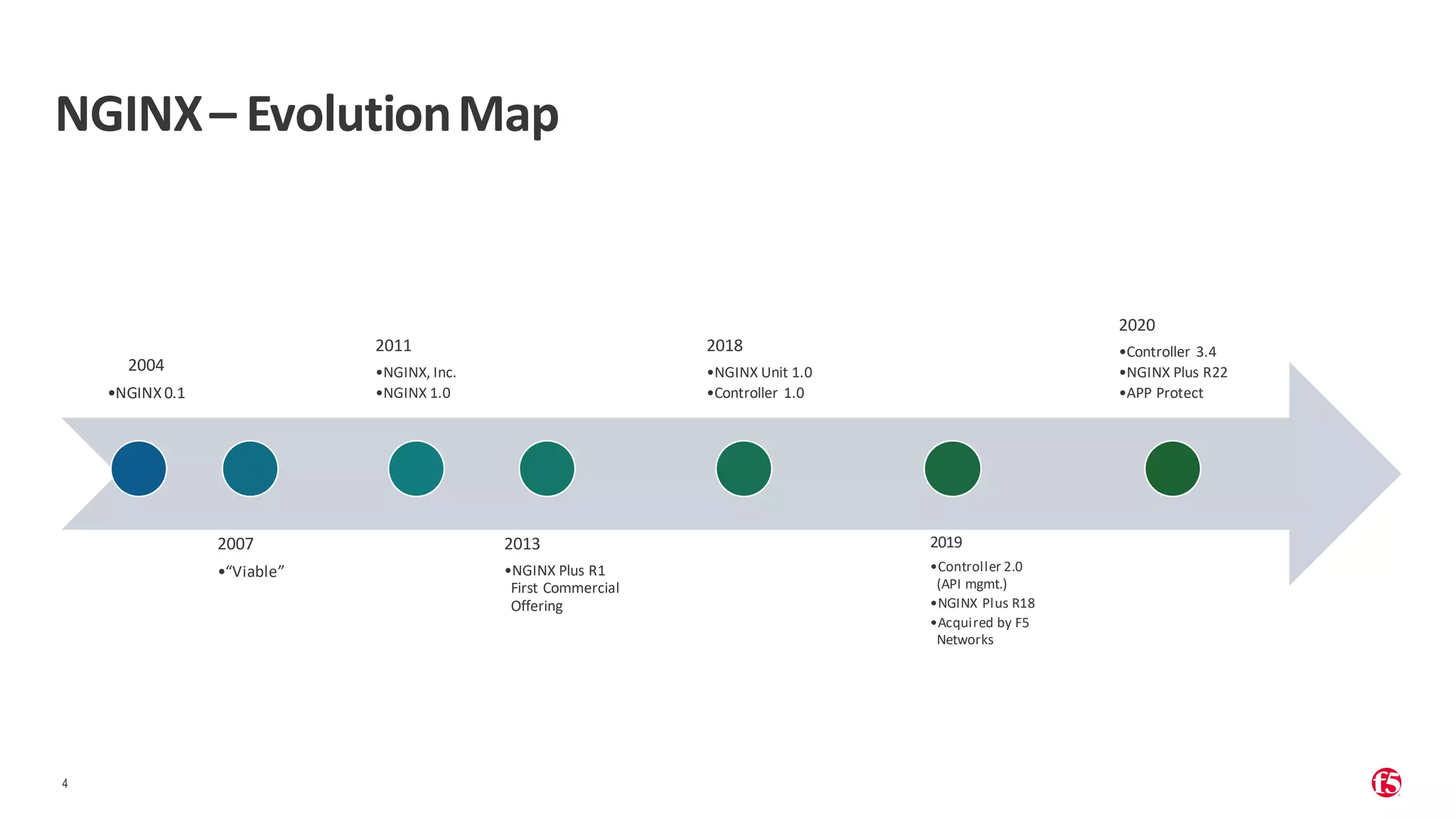 NGINX – Evolution Map

2004
•NGINX 0.1

2007
•“Viable”

2011
•NGINX, Inc.
•NGINX 1.0

2013
•NGINX Plus R1 First Commercial Offering

2018
•NGINX Unit 1.0
•Controller 1.0

2019
•Controller 2.0 (API mgmt.)
•NGINX Plus R18
•Acquired by F5 Networks

2020
•Controller 3.4
•NGINX Plus R22
•APP Protect

4

f5